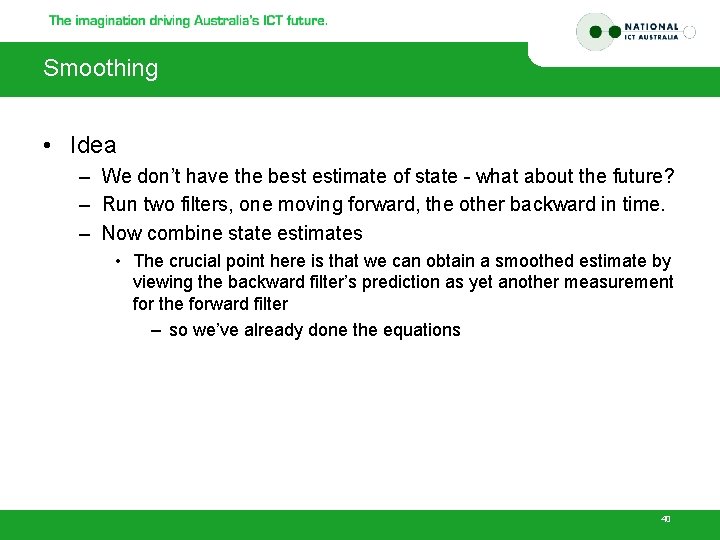 The imagination driving Australia's ICT future.

NATIONAL ICT AUSTRALIA

Smoothing

• Idea
– We don't have the best estimate of state - what about the future?
– Run two filters, one moving forward, the other backward in time.
– Now combine state estimates
• The crucial point here is that we can obtain a smoothed estimate by viewing the backward filter's prediction as yet another measurement for the forward filter
– so we've already done the equations

40